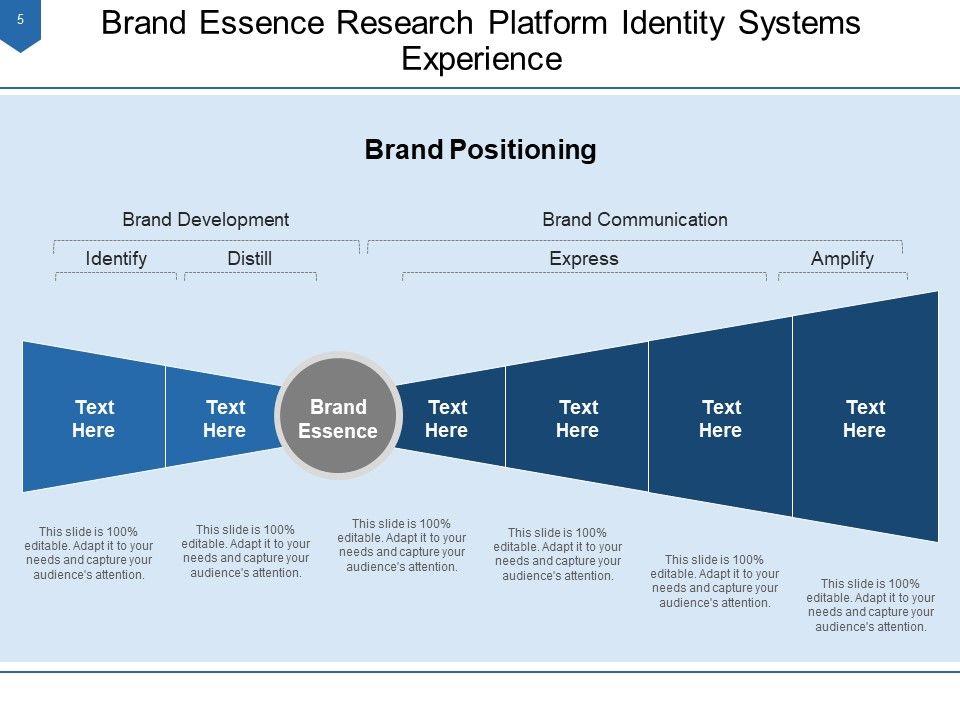 5

Brand Essence Research Platform Identity Systems Experience

Brand Positioning

Brand Development

Brand Communication

Identify

Distill

Express

Amplify

Text Here

Text Here

Brand Essence

Text Here

Text Here

Text Here

Text Here

This slide is 100% editable. Adapt it to your needs and capture your audience's attention.

This slide is 100% editable. Adapt it to your needs and capture your audience's attention.

This slide is 100% editable. Adapt it to your needs and capture your audience's attention.

This slide is 100% editable. Adapt it to your needs and capture your audience's attention.

This slide is 100% editable. Adapt it to your needs and capture your audience's attention.

This slide is 100% editable. Adapt it to your needs and capture your audience's attention.